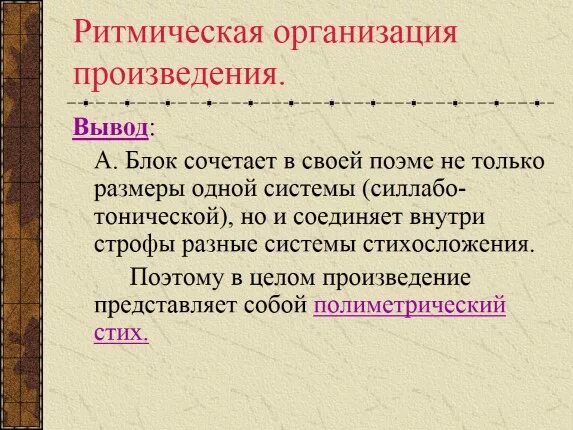 Ритмическая организация произведения.

Вывод:

А. Блок сочетает в своей поэме не только размеры одной системы (силлабо-тонической), но и соединяет внутри строфы разные системы стихосложения.

Поэтому в целом произведение представляет собой полиметрический стих.